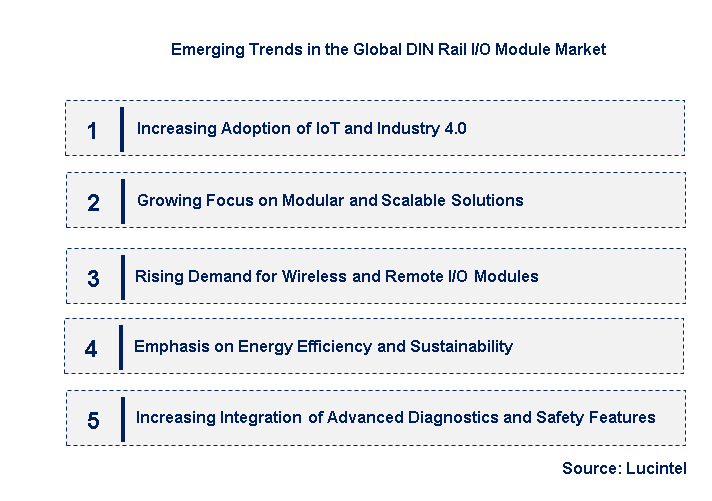 Emerging Trends in the Global DIN Rail I/O Module Market

1 Increasing Adoption of IoT and Industry 4.0

2 Growing Focus on Modular and Scalable Solutions

3 Rising Demand for Wireless and Remote I/O Modules

4 Emphasis on Energy Efficiency and Sustainability

5 Increasing Integration of Advanced Diagnostics and Safety Features

Source: Lucintel